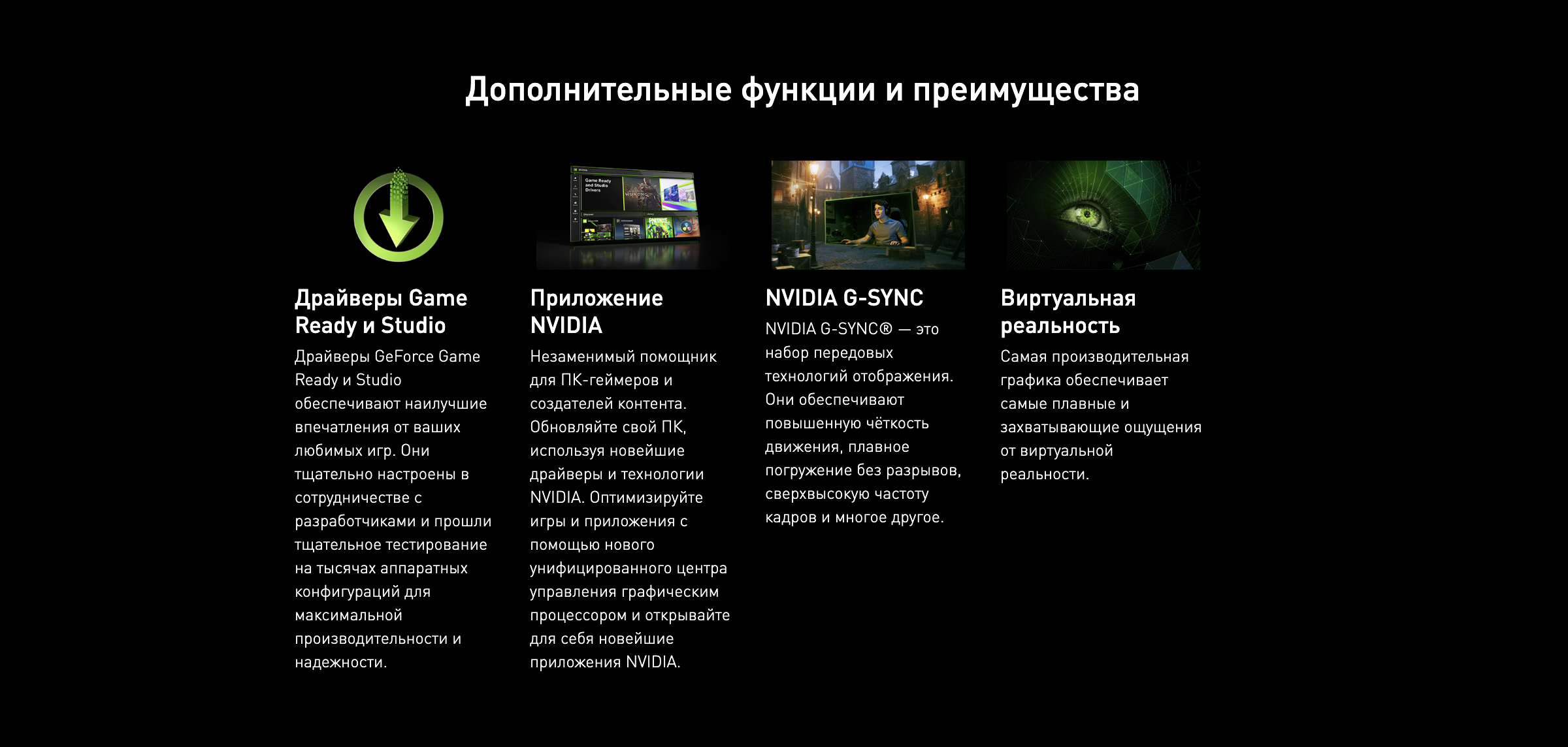 Дополнительные функции и преимущества

NVIDIA

Game Ready and Studio Drivers

Драйверы Game Ready и Studio

Драйверы GeForce Game Ready и Studio обеспечивают наилучшие впечатления от ваших любимых игр. Они тщательно настроены в сотрудничестве с разработчиками и прошли тщательное тестирование на тысячах аппаратных конфигураций для максимальной производительности и надежности.

Приложение NVIDIA

Незаменимый помощник для ПК-геймеров и создателей контента. Обновляйте свой ПК, используя новейшие драйверы и технологии NVIDIA. Оптимизируйте игры и приложения с помощью нового унифицированного центра управления графическим процессором и открывайте для себя новейшие приложения NVIDIA.

NVIDIA G-SYNC

NVIDIA G-SYNC® — это набор передовых технологий отображения. Они обеспечивают повышенную чёткость движения, плавное погружение без разрывов, сверхвысокую частоту кадров и многое другое.

Виртуальная реальность

Самая производительная графика обеспечивает самые плавные и захватывающие ощущения от виртуальной реальности.